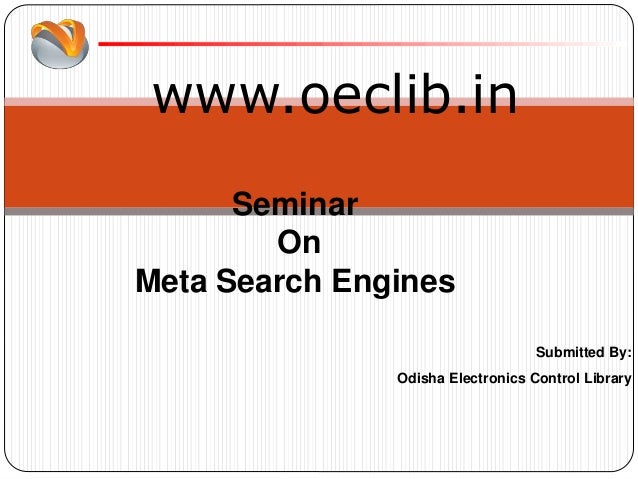 www.oeclib.in

Seminar
On
Meta Search Engines

Submitted By:
Odisha Electronics Control Library